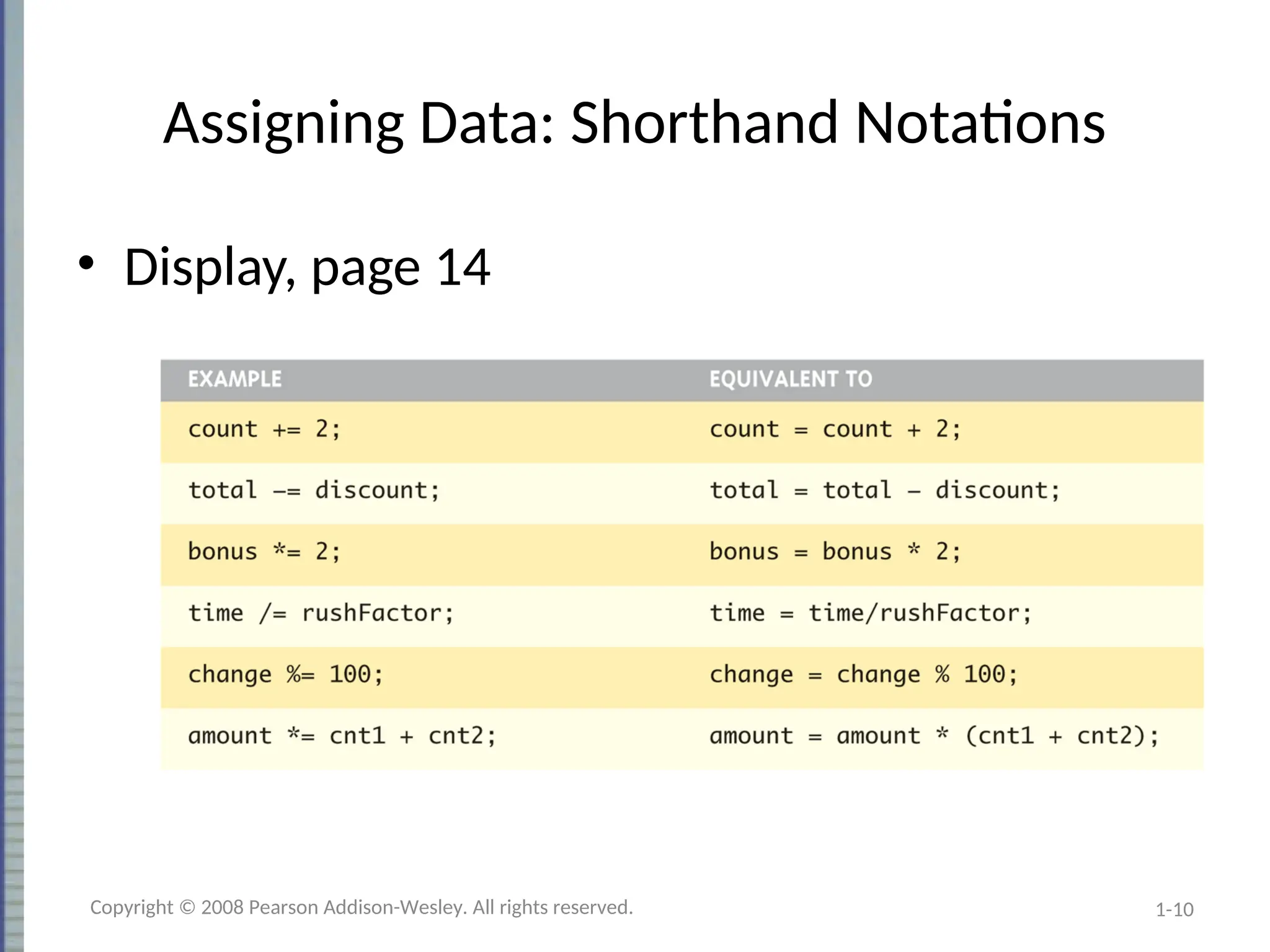 Assigning Data: Shorthand Notations

• Display, page 14

| EXAMPLE | EQUIVALENT TO |
|---|---|
| count += 2; | count = count + 2; |
| total -= discount; | total = total - discount; |
| bonus *= 2; | bonus = bonus * 2; |
| time /= rushFactor; | time = time/rushFactor; |
| change %= 100; | change = change % 100; |
| amount *= cnt1 + cnt2; | amount = amount * (cnt1 + cnt2); |

Copyright © 2008 Pearson Addison-Wesley. All rights reserved.

1-10